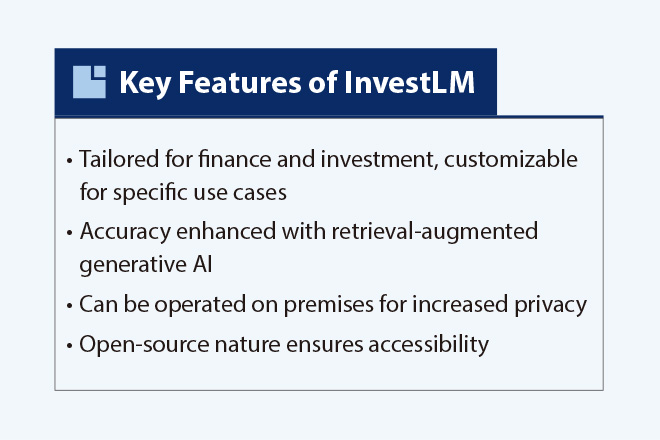 Key Features of InvestLM

• Tailored for finance and investment, customizable for specific use cases
• Accuracy enhanced with retrieval-augmented generative AI
• Can be operated on premises for increased privacy
• Open-source nature ensures accessibility